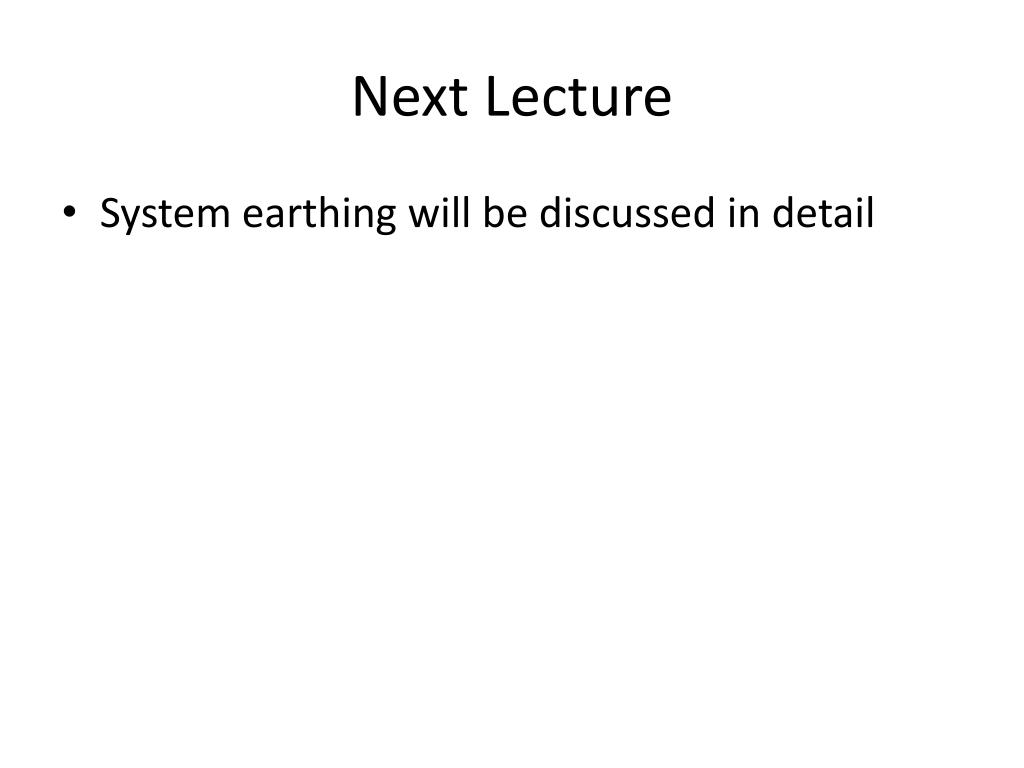 Next Lecture

• System earthing will be discussed in detail